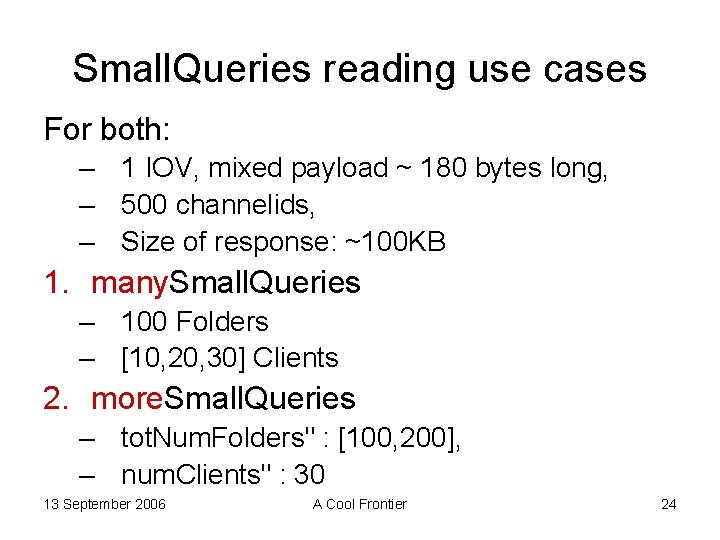 SmallQueries reading use cases

For both:

– 1 IOV, mixed payload ~ 180 bytes long,
– 500 channelids,
– Size of response: ~100KB

1. manySmallQueries
– 100 Folders
– [10,20,30] Clients

2. moreSmallQueries
– totNumFolders" : [100,200],
– numClients" : 30

13 September 2006

A Cool Frontier

24